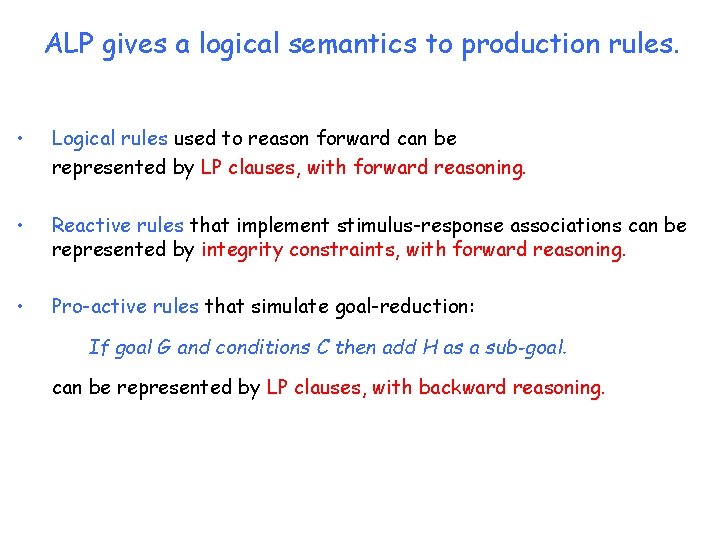 ALP gives a logical semantics to production rules.

• Logical rules used to reason forward can be represented by LP clauses, with forward reasoning.

• Reactive rules that implement stimulus-response associations can be represented by integrity constraints, with forward reasoning.

• Pro-active rules that simulate goal-reduction:

If goal G and conditions C then add H as a sub-goal.

can be represented by LP clauses, with backward reasoning.